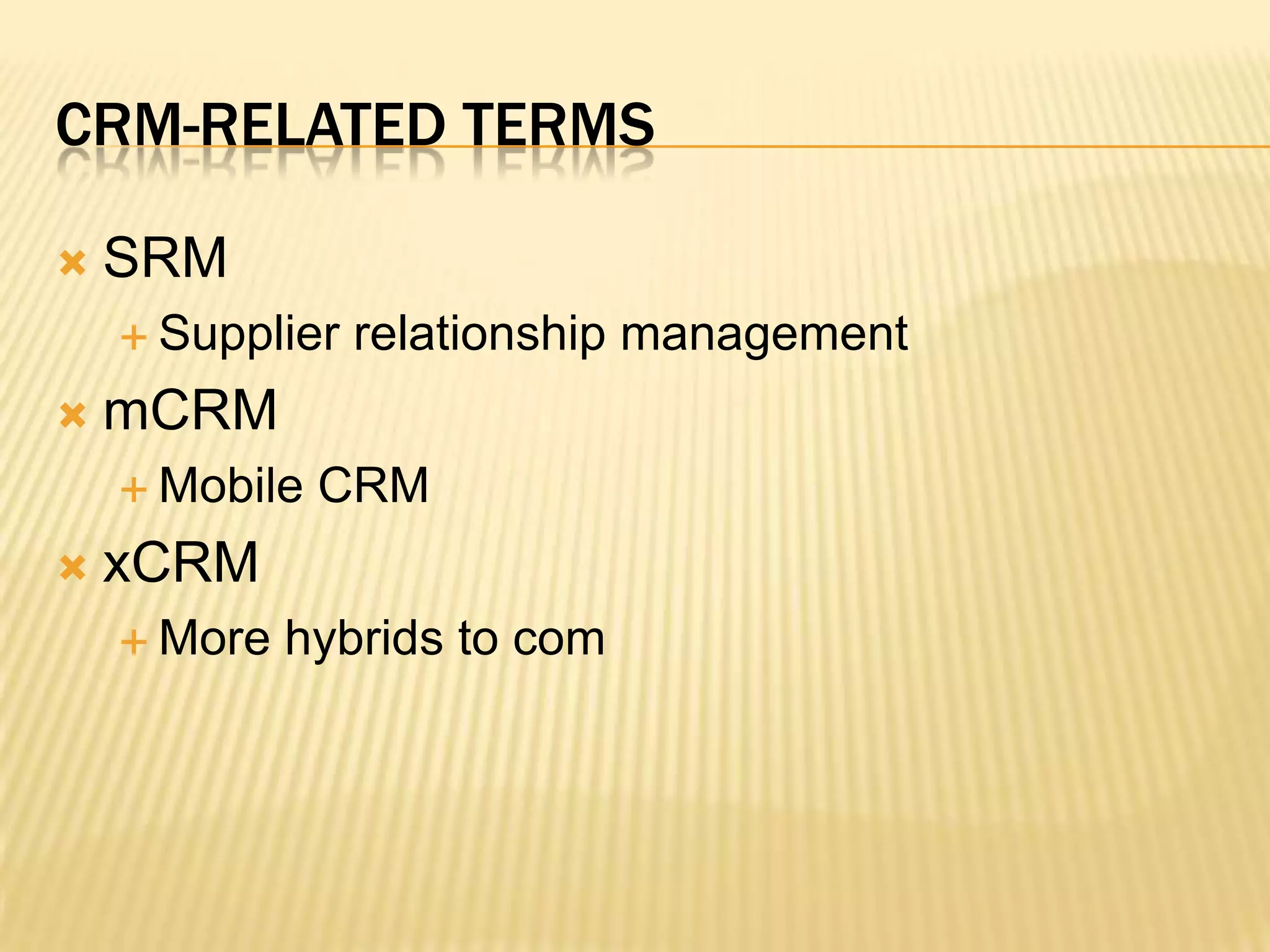 CRM-RELATED TERMS

SRM

Supplier relationship management

mCRM

Mobile CRM

xCRM

More hybrids to com